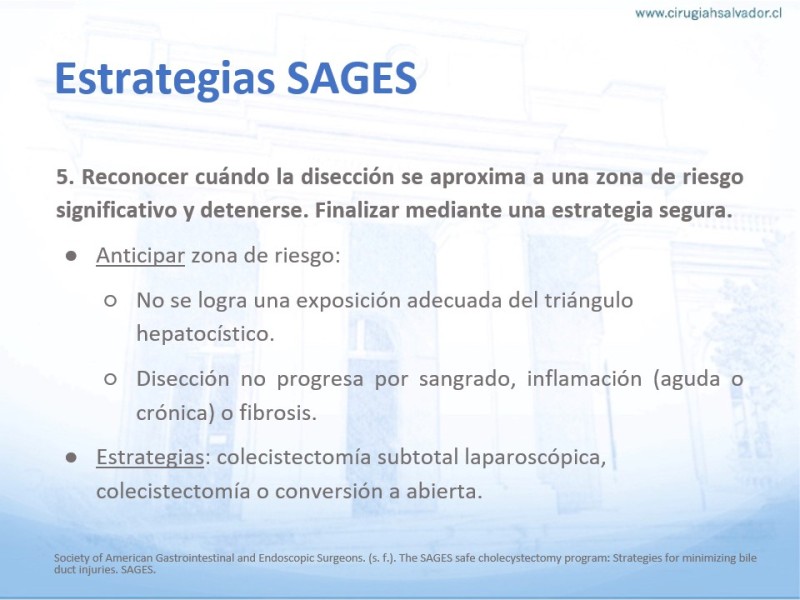 www.cirugiahsalvador.cl

Estrategias SAGES

5. Reconocer cuándo la disección se aproxima a una zona de riesgo significativo y detenerse. Finalizar mediante una estrategia segura.

● Anticipar zona de riesgo:

○ No se logra una exposición adecuada del triángulo hepatocístico.

○ Disección no progresa por sangrado, inflamación (aguda o crónica) o fibrosis.

● Estrategias: colecistectomía subtotal laparoscópica, colecistectomía o conversión a abierta.

Society of American Gastrointestinal and Endoscopic Surgeons. (s. f.). The SAGES safe cholecystectomy program: Strategies for minimizing bile duct injuries. SAGES.